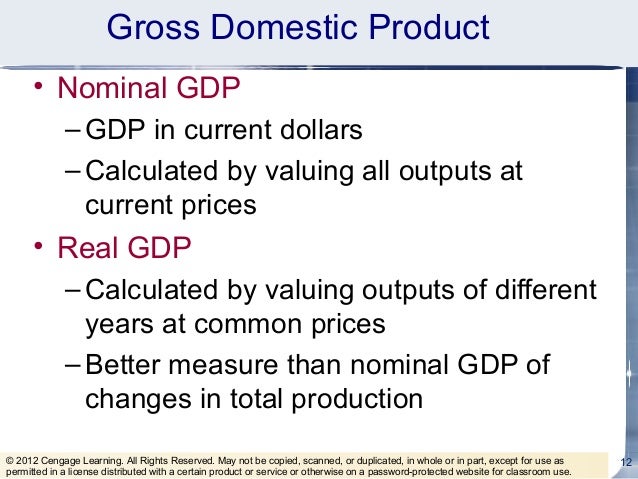 Gross Domestic Product

• Nominal GDP

– GDP in current dollars

– Calculated by valuing all outputs at current prices

• Real GDP

– Calculated by valuing outputs of different years at common prices

– Better measure than nominal GDP of changes in total production

© 2012 Cengage Learning. All Rights Reserved. May not be copied, scanned, or duplicated, in whole or in part, except for use as permitted in a license distributed with a certain product or service or otherwise on a password-protected website for classroom use.

12